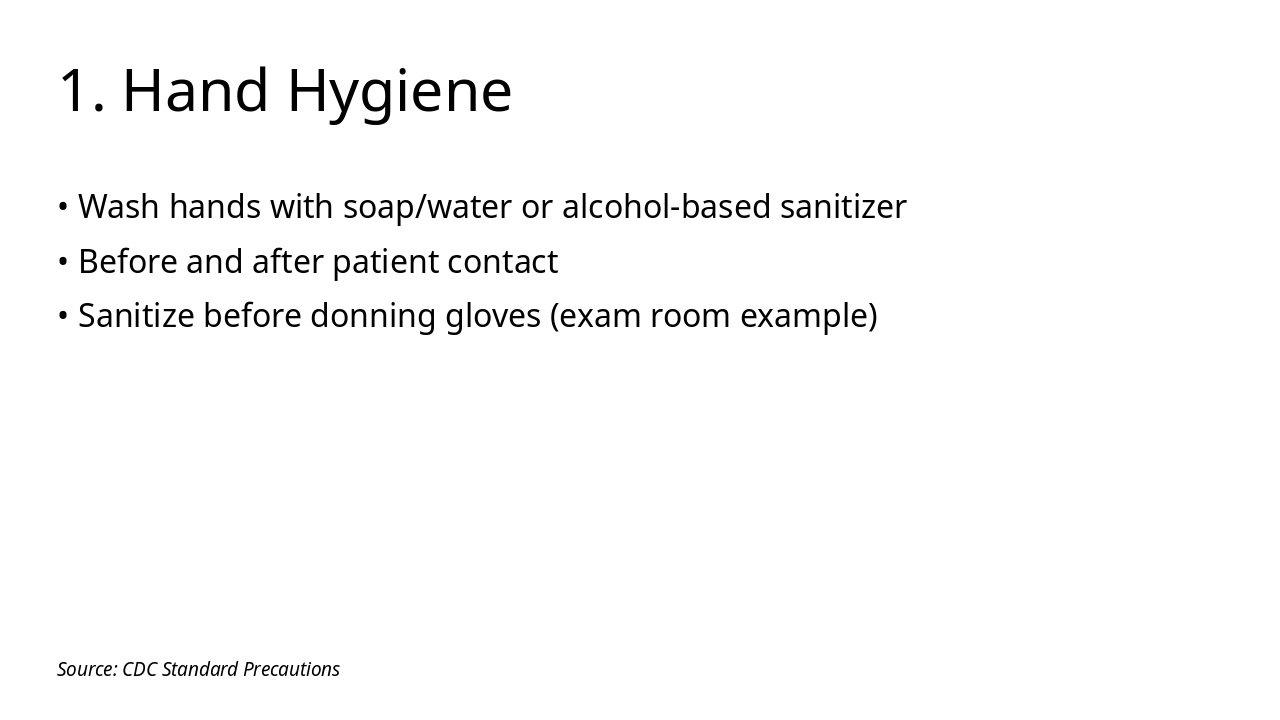 1. Hand Hygiene

• Wash hands with soap/water or alcohol-based sanitizer
• Before and after patient contact
• Sanitize before donning gloves (exam room example)

Source: CDC Standard Precautions